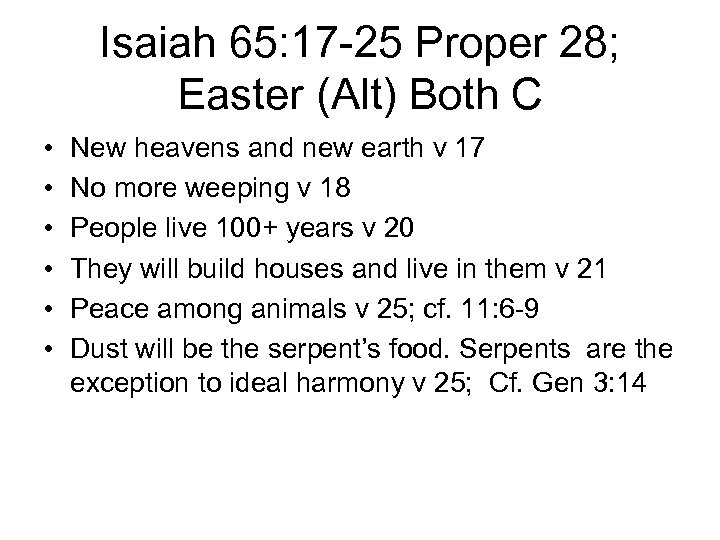 Isaiah 65:17-25 Proper 28; Easter (Alt) Both C

• New heavens and new earth v 17
• No more weeping v 18
• People live 100+ years v 20
• They will build houses and live in them v 21
• Peace among animals v 25; cf. 11:6-9
• Dust will be the serpent's food. Serpents are the exception to ideal harmony v 25; Cf. Gen 3:14